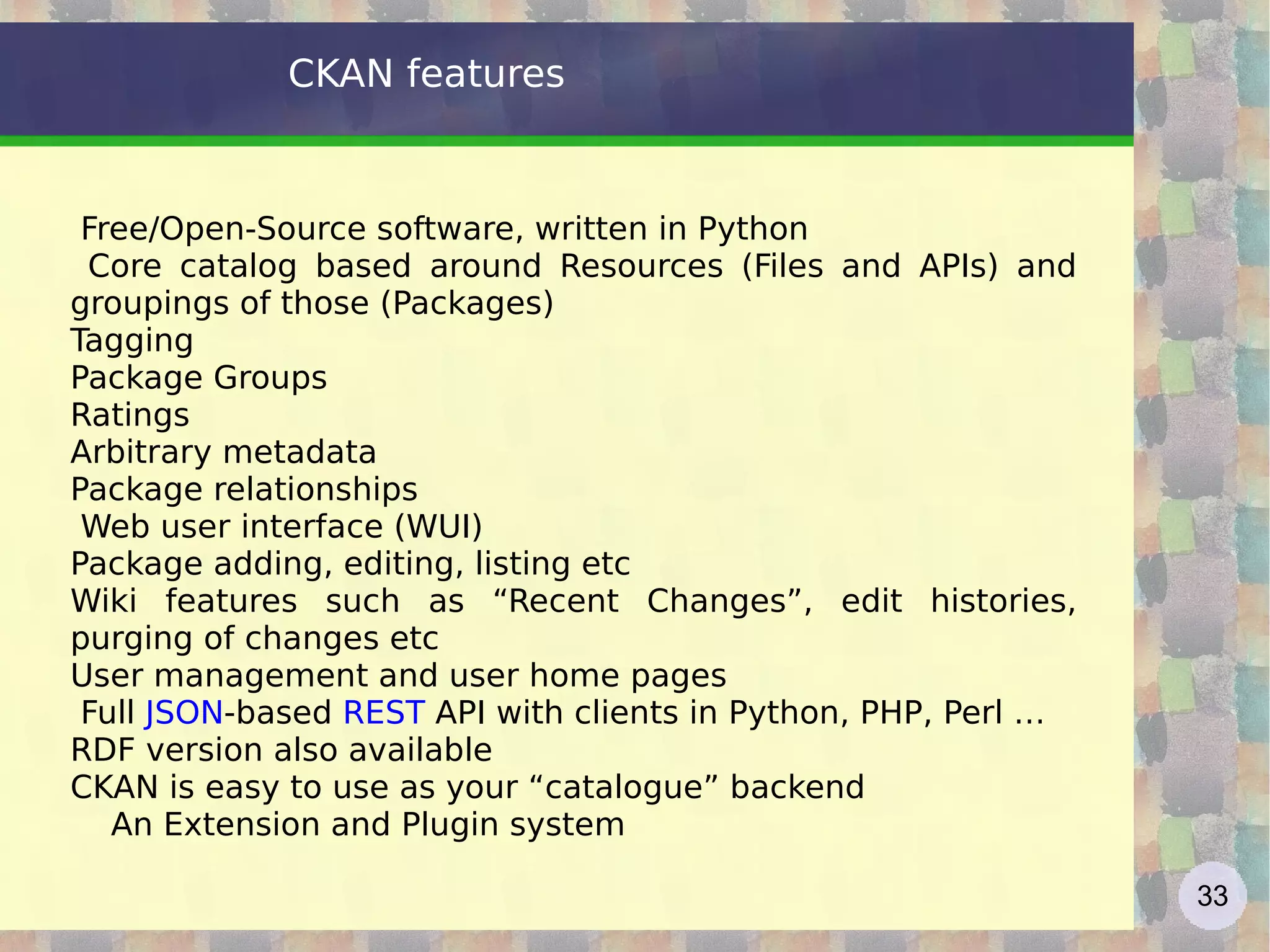 CKAN features

Free/Open-Source software, written in Python
Core catalog based around Resources (Files and APIs) and groupings of those (Packages)
Tagging
Package Groups
Ratings
Arbitrary metadata
Package relationships
Web user interface (WUI)
Package adding, editing, listing etc
Wiki features such as “Recent Changes”, edit histories, purging of changes etc
User management and user home pages
Full JSON-based REST API with clients in Python, PHP, Perl …
RDF version also available
CKAN is easy to use as your “catalogue” backend
An Extension and Plugin system

33